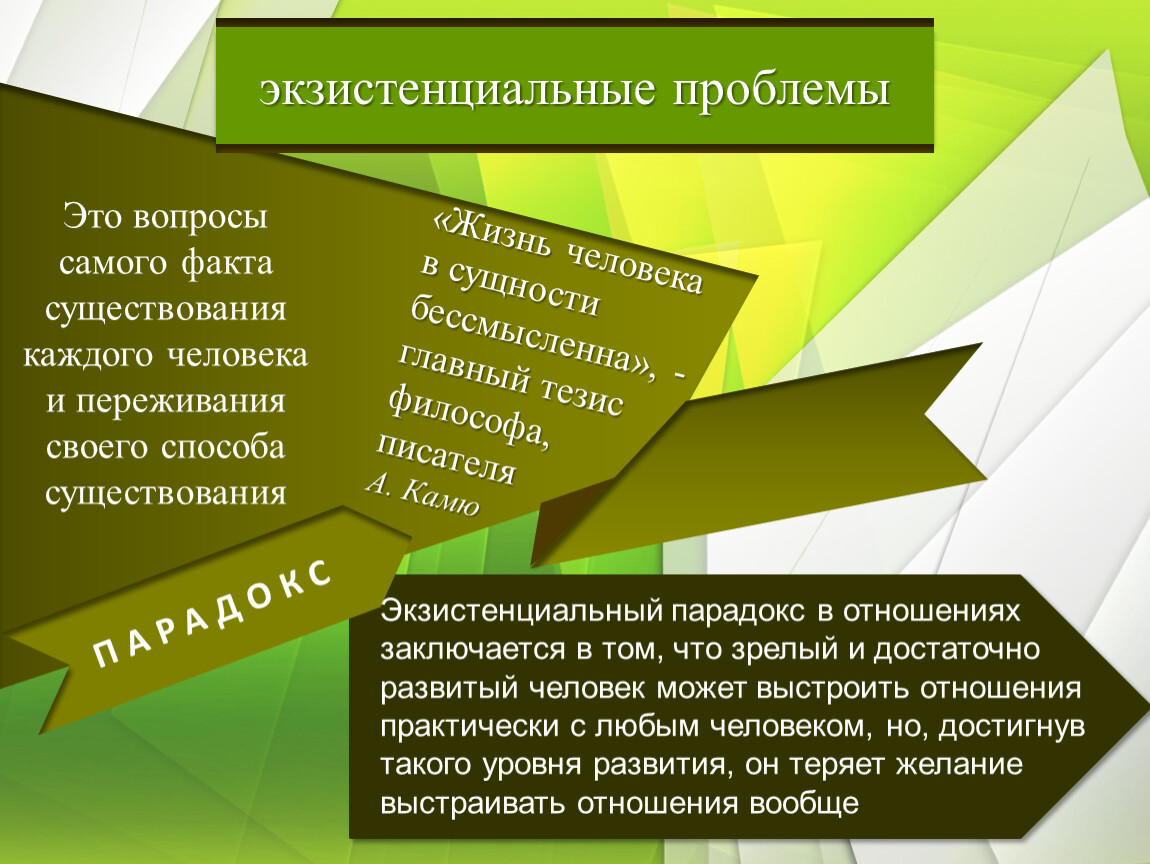 экзистенциальные проблемы

Это вопросы самого факта существования каждого человека и переживания своего способа существования

«Жизнь человека в сущности бессмысленна», - главный тезис философа, писателя А. Камю

ПАРАДОКС

Экзистенциальный парадокс в отношениях заключается в том, что зрелый и достаточно развитый человек может выстроить отношения практически с любым человеком, но, достигнув такого уровня развития, он теряет желание выстраивать отношения вообще